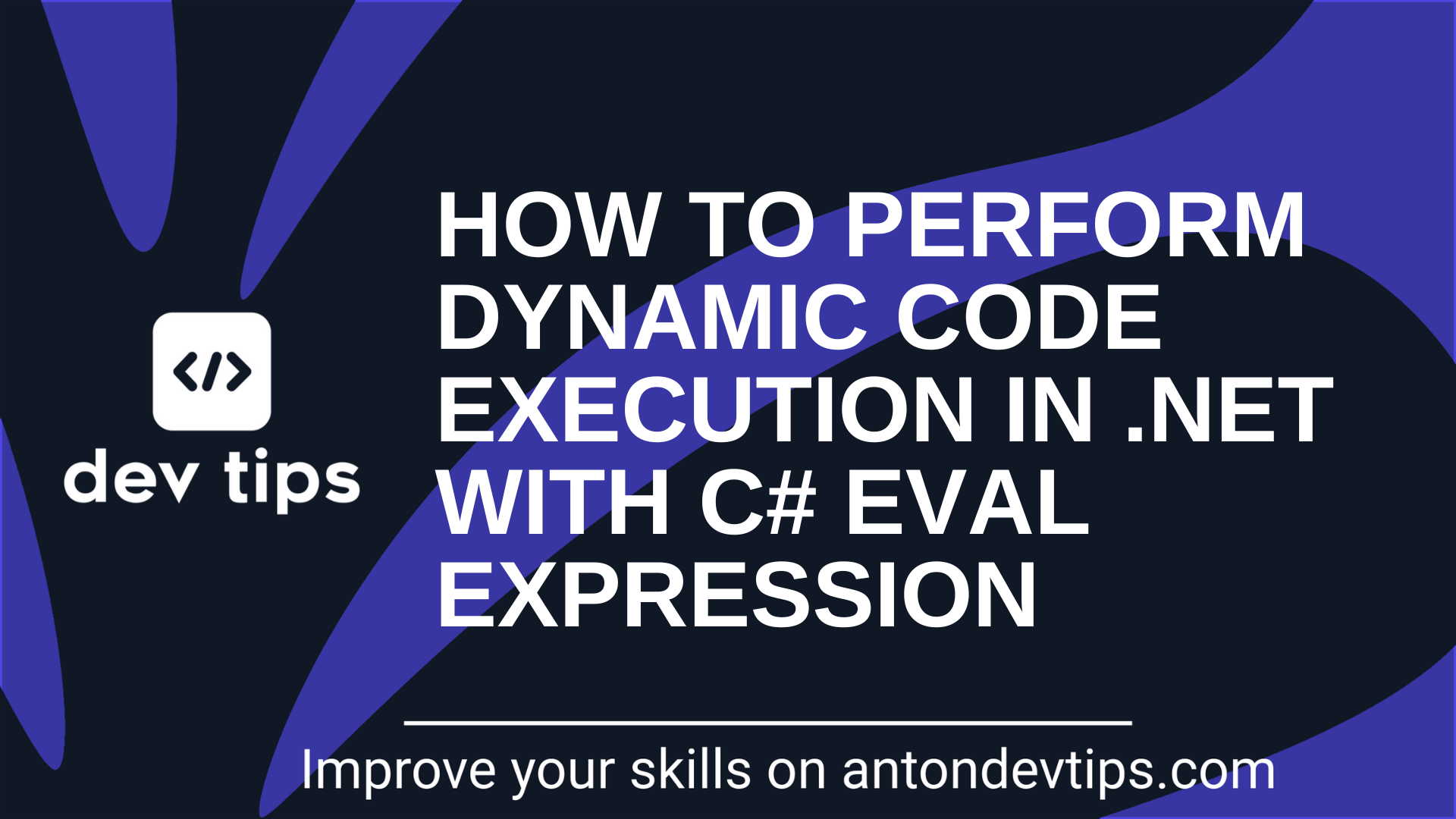 </>

dev tips

HOW TO PERFORM DYNAMIC CODE EXECUTION IN .NET WITH C# EVAL EXPRESSION

Improve your skills on antondevtips.com